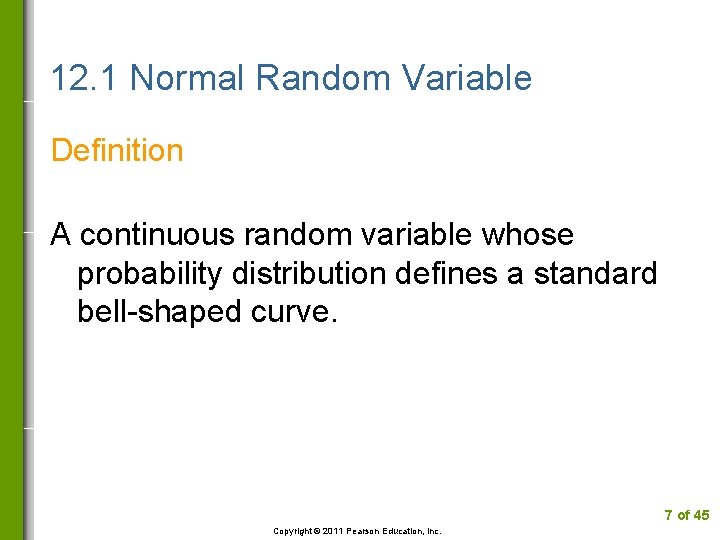 12.1 Normal Random Variable

Definition

A continuous random variable whose probability distribution defines a standard bell-shaped curve.

7 of 45

Copyright © 2011 Pearson Education, Inc.